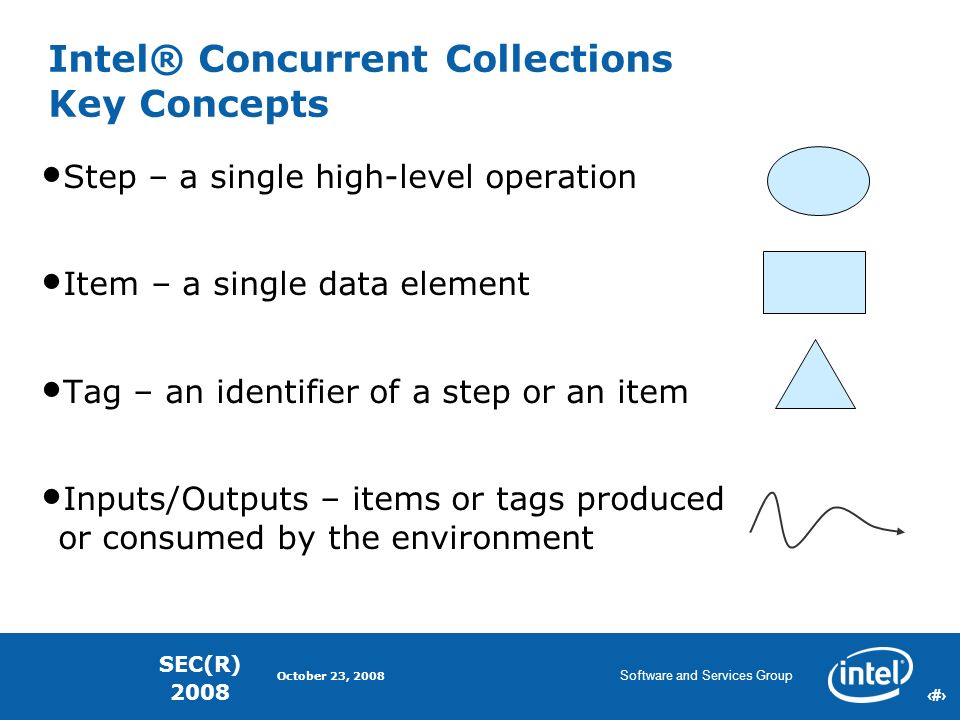 Intel® Concurrent Collections Key Concepts

•Step – a single high-level operation

•Item – a single data element

•Tag – an identifier of a step or an item

•Inputs/Outputs – items or tags produced or consumed by the environment

SEC(R) 2008

October 23, 2008

Software and Services Group

intel

‹#›